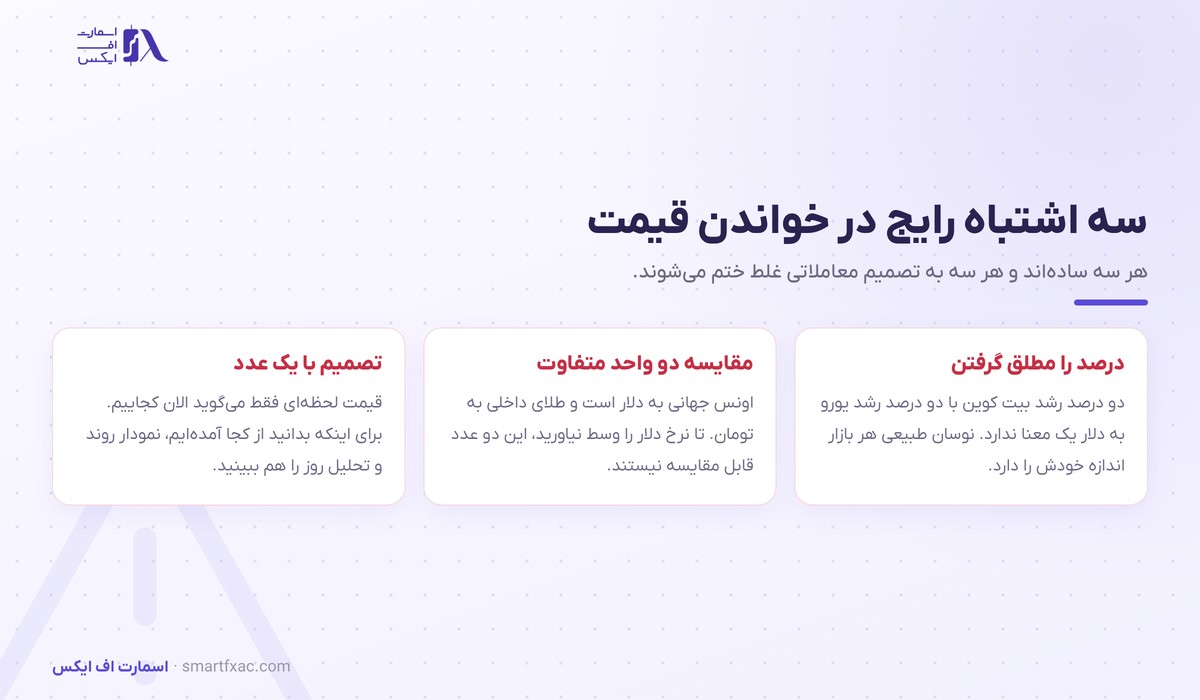 اسمارت
اف
ایکس

سه اشتباه رایج در خواندن قیمت

هر سه ساده‌اند و هر سه به تصمیم معاملاتی غلط ختم می‌شوند.

درصد را مطلق گرفتن

دو درصد رشد بیت کوین با دو درصد رشد یورو به دلار یک معنا ندارد. نوسان طبیعی هر بازار اندازه خودش را دارد.

مقایسه دو واحد متفاوت

اونس جهانی به دلار است و طلای داخلی به تومان. تا نرخ دلار را وسط نیاورید، این دو عدد قابل مقایسه نیستند.

تصمیم با یک عدد

قیمت لحظه‌ای فقط می‌گوید الان کجاییم. برای اینکه بدانید از کجا آمده‌ایم، نمودار روند و تحلیل روز را هم ببینید.

اسمارت اف ایکس · smartfxac.com